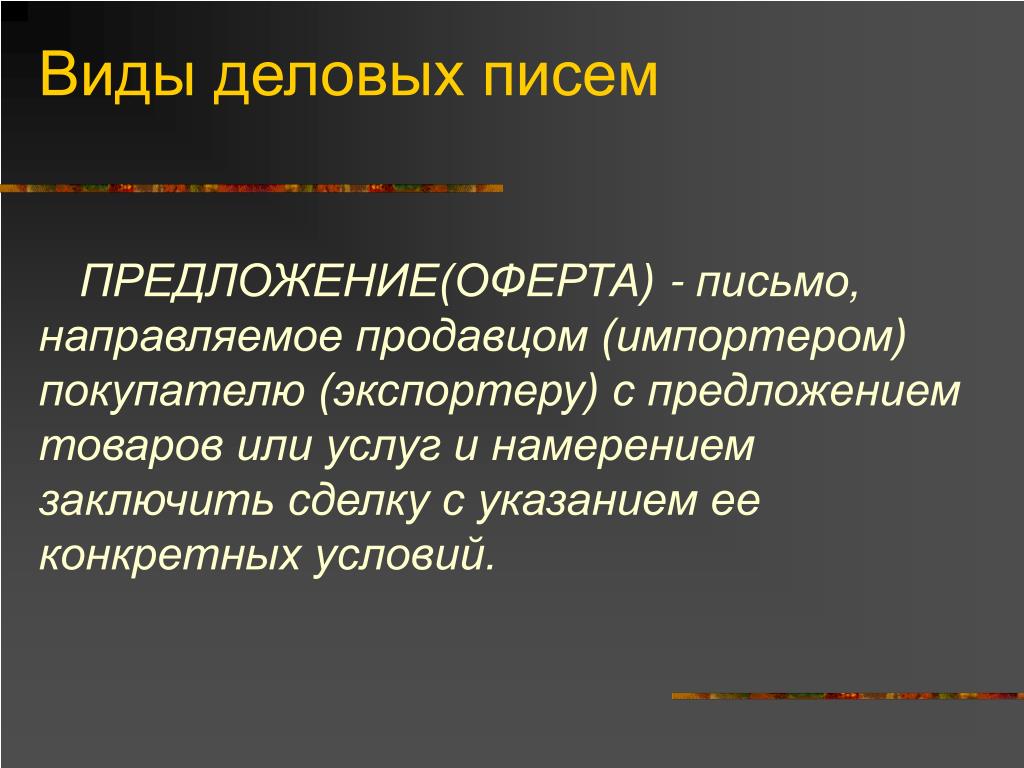 Виды деловых писем

ПРЕДЛОЖЕНИЕ(ОФЕРТА) - письмо, направляемое продавцом (импортером) покупателю (экспортеру) с предложением товаров или услуг и намерением заключить сделку с указанием ее конкретных условий.